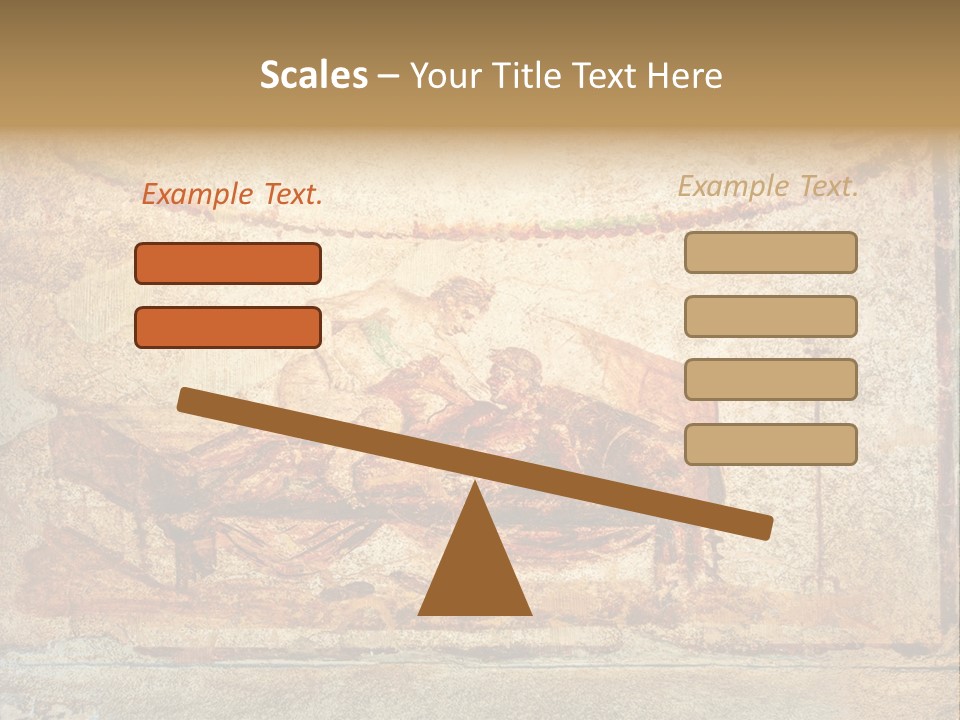 Scales – Your Title Text Here

Example Text.

Example Text.